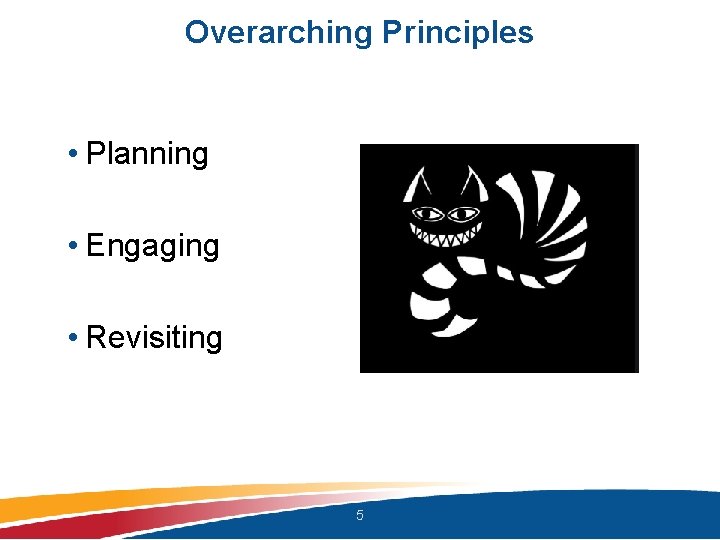 Overarching Principles

• Planning

• Engaging

• Revisiting

5